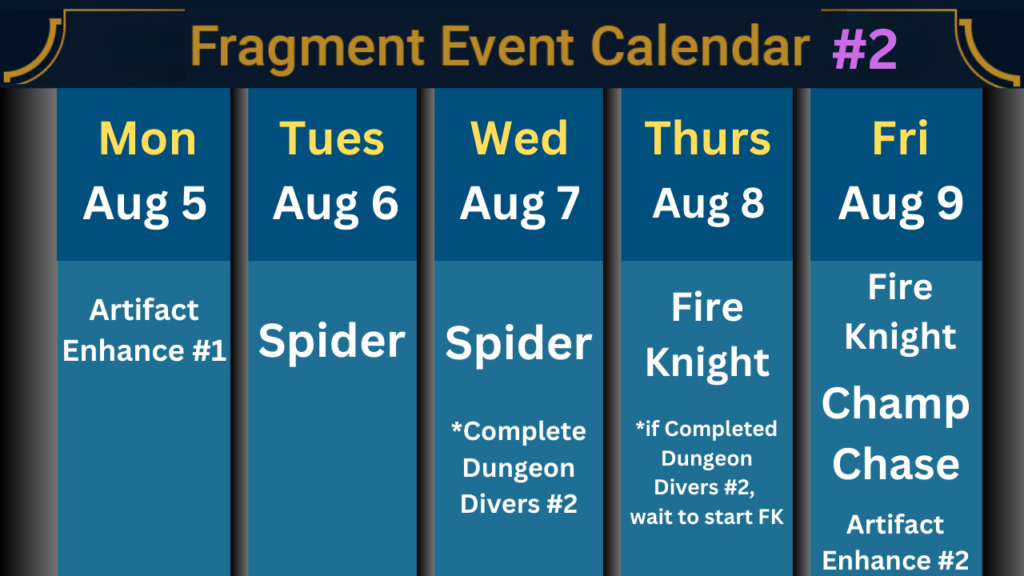 Fragment Event Calendar #2

| Mon Aug 5 | Tues Aug 6 | Wed Aug 7 | Thurs Aug 8 | Fri Aug 9 |
|---|---|---|---|---|
| Artifact Enhance #1 | Spider | Spider *Complete Dungeon Divers #2 | Fire Knight *if Completed Dungeon Divers #2, wait to start FK | Fire Knight Champ Chase Artifact Enhance #2 |